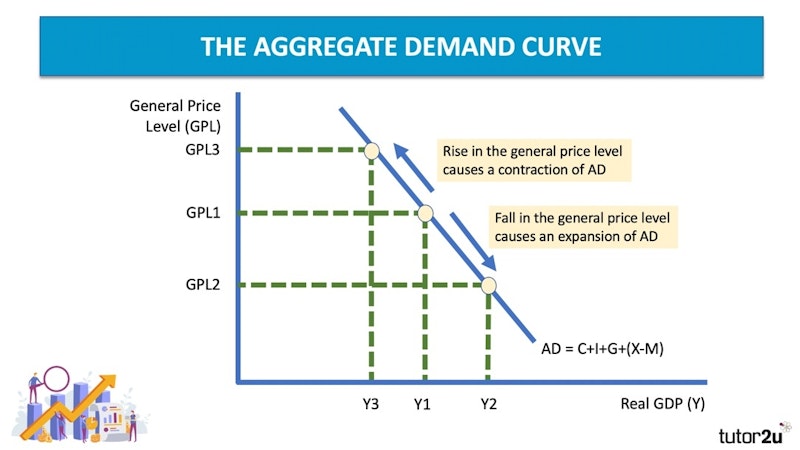 THE AGGREGATE DEMAND CURVE

General Price Level (GPL)

GPL3

GPL1

GPL2

Rise in the general price level causes a contraction of AD

Fall in the general price level causes an expansion of AD

AD = C+I+G+(X-M)

Y3

Y1

Y2

Real GDP (Y)

tutor2u